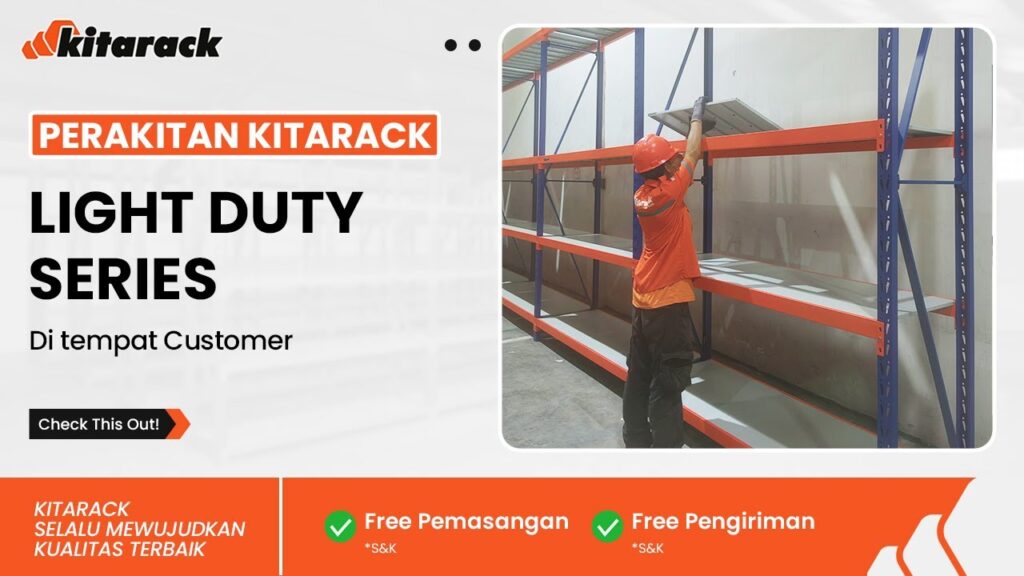 kitarack

PERAKITAN KITARACK

LIGHT DUTY SERIES

Di tempat Customer

Check This Out!

KITARACK
SELALU MEWUJUDKAN
KUALITAS TERBAIK

Free Pemasangan
*S&K

Free Pengiriman
*S&K